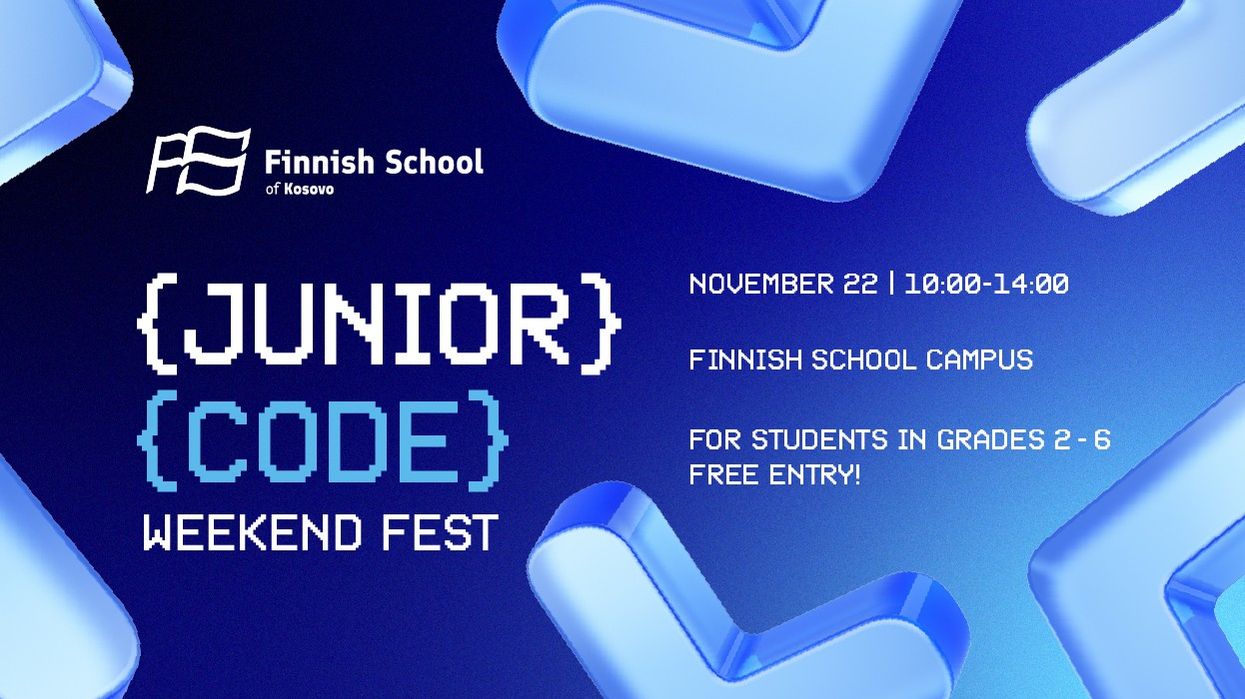 Finnish School
of Kosovo

{JUNIOR}
{CODE}
WEEKEND FEST

NOVEMBER 22 | 10:00-14:00

FINNISH SCHOOL CAMPUS

FOR STUDENTS IN GRADES 2 - 6
FREE ENTRY!